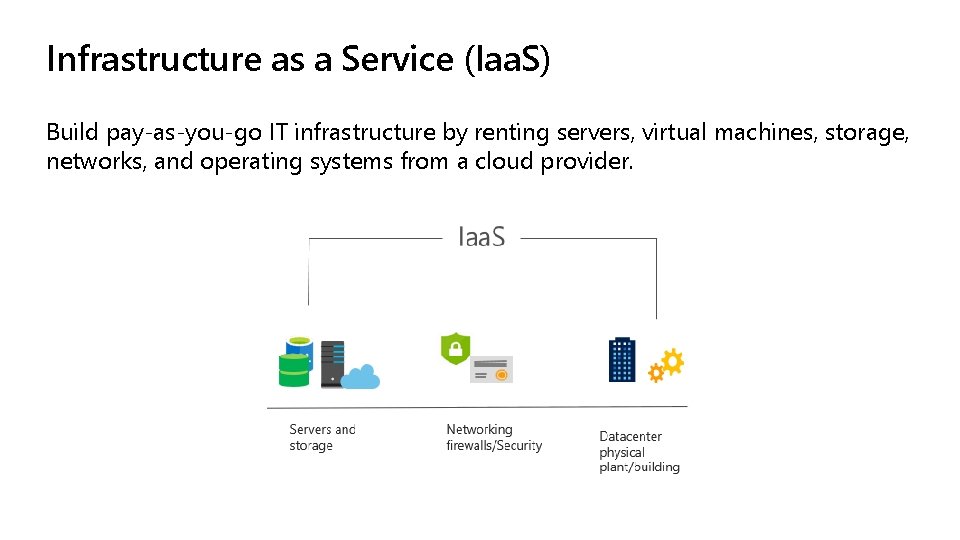 Infrastructure as a Service (IaaS)

Build pay-as-you-go IT infrastructure by renting servers, virtual machines, storage, networks, and operating systems from a cloud provider.

IaaS

Servers and storage

Networking firewalls/Security

Datacenter physical plant/building